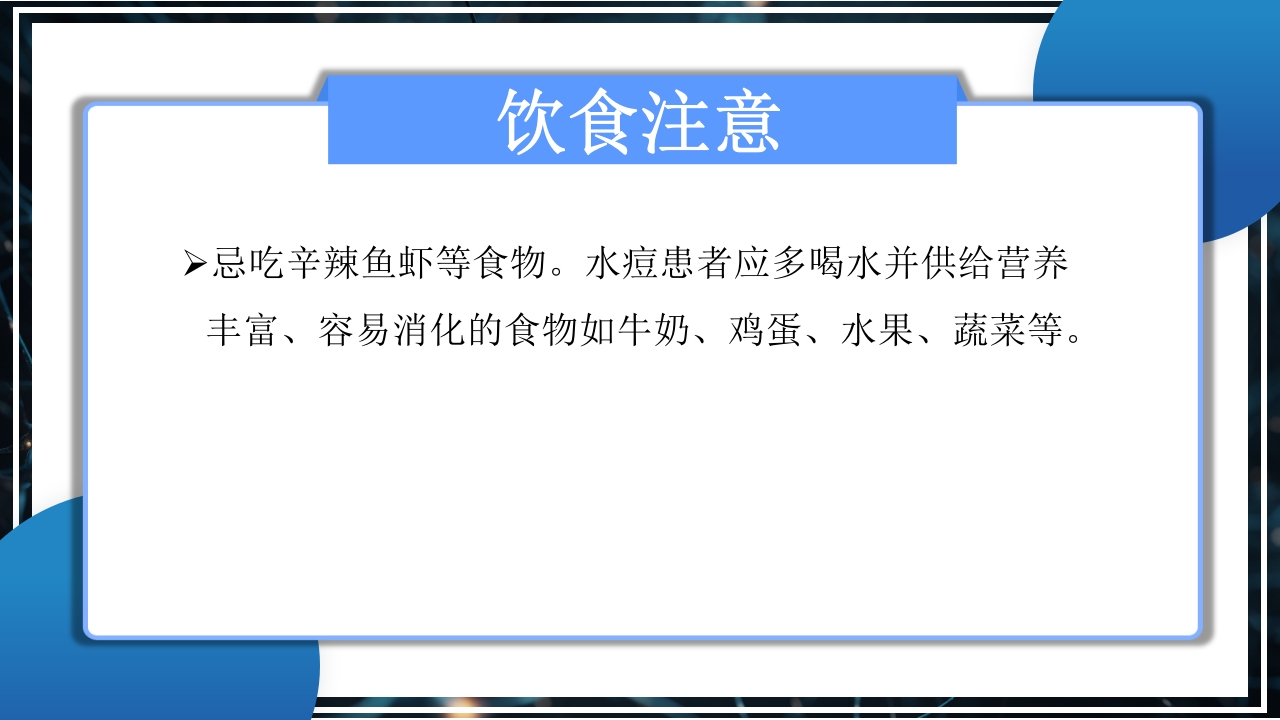 饮食注意

➢忌吃辛辣鱼虾等食物。水痘患者应多喝水并供给营养丰富、容易消化的食物如牛奶、鸡蛋、水果、蔬菜等。